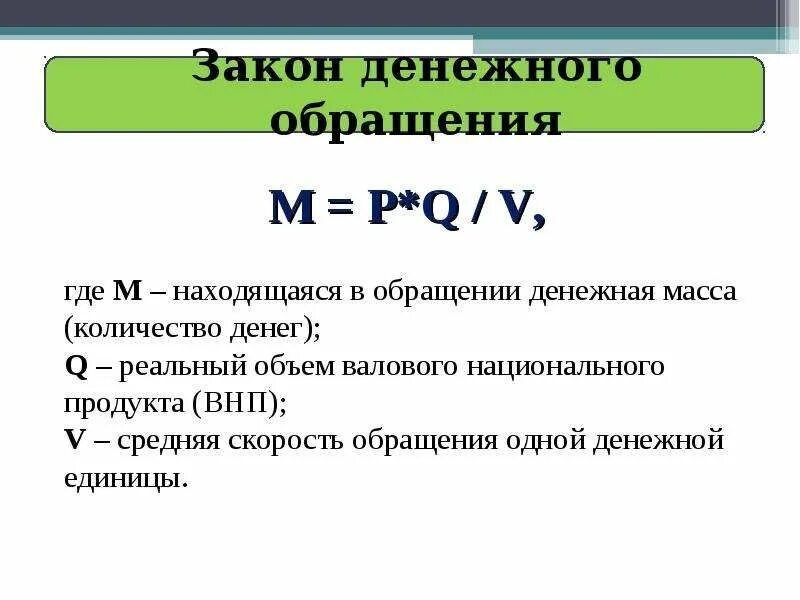 Закон денежного обращения

$M = P*Q / V$,

где **M** – находящаяся в обращении денежная масса (количество денег);
**Q** – реальный объем валового национального продукта (ВНП);
**V** – средняя скорость обращения одной денежной единицы.